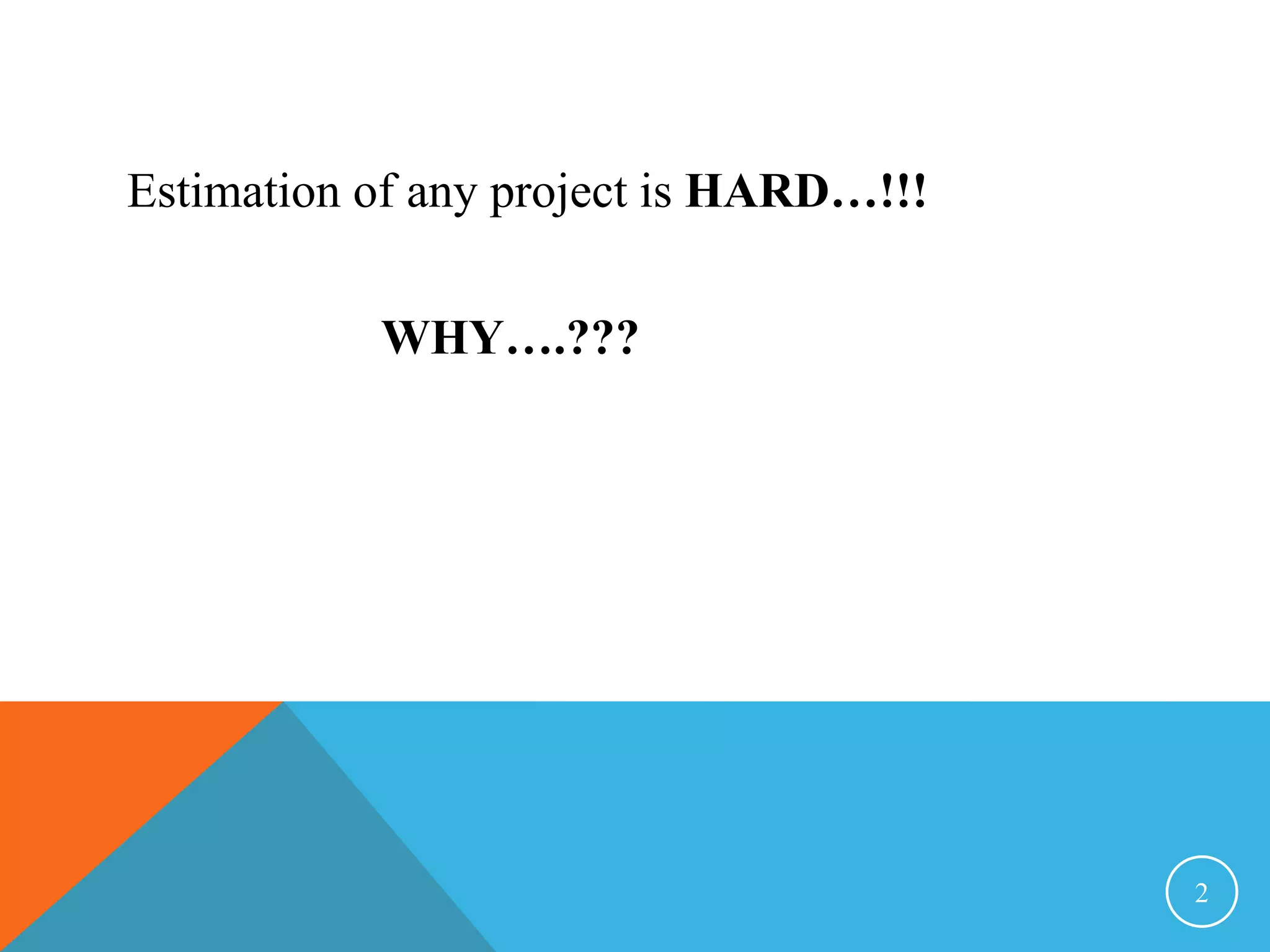 Estimation of any project is HARD…!!!

WHY….???

2